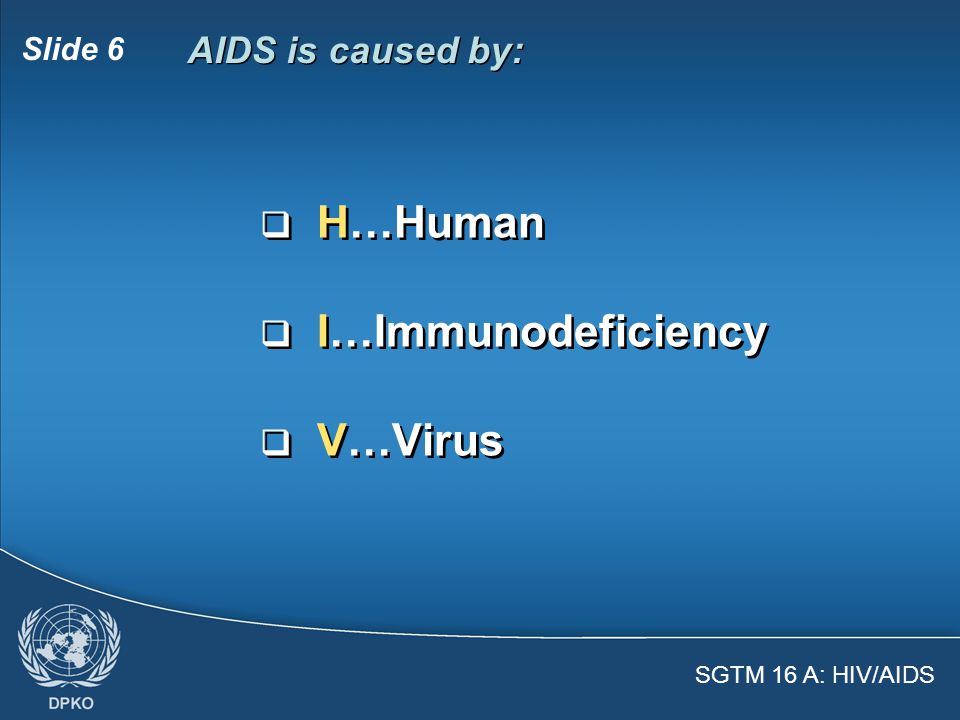 Slide 6 AIDS is caused by:

❑ H…Human

❑ I…Immunodeficiency

❑ V…Virus

DPKO

SGTM 16 A: HIV/AIDS